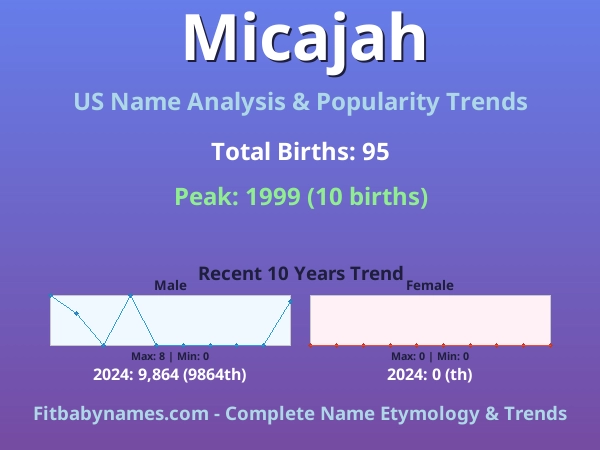 Micajah

US Name Analysis & Popularity Trends

Total Births: 95

Peak: 1999 (10 births)

Recent 10 Years Trend

Male

Max: 8 | Min: 0

2024: 9,864 (9864th)

Female

Max: 0 | Min: 0

2024: 0 (th)

Fitbabynames.com - Complete Name Etymology & Trends